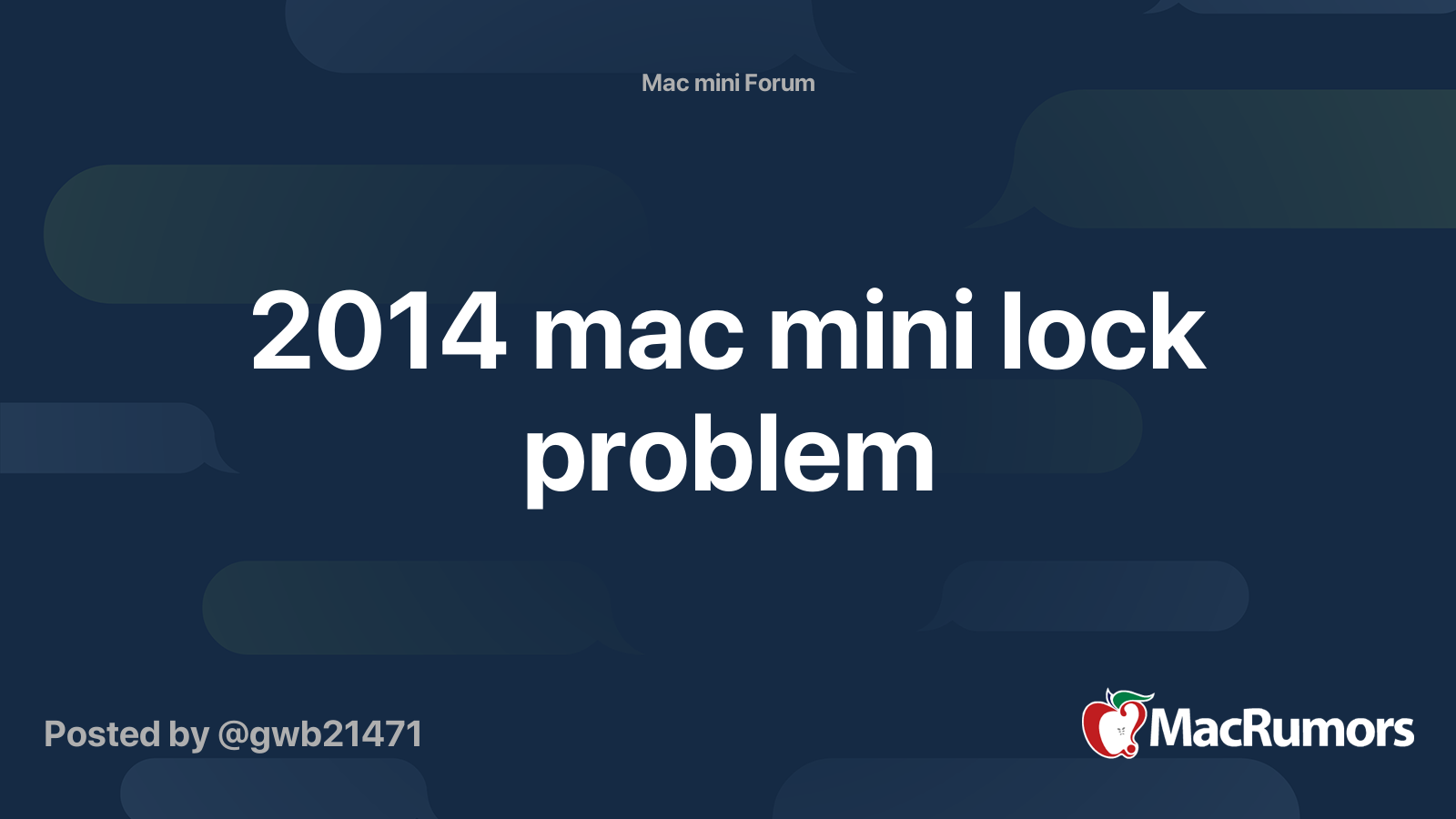 Mac mini Forum

2014 mac mini lock problem

Posted by @gwb21471

MacRumors